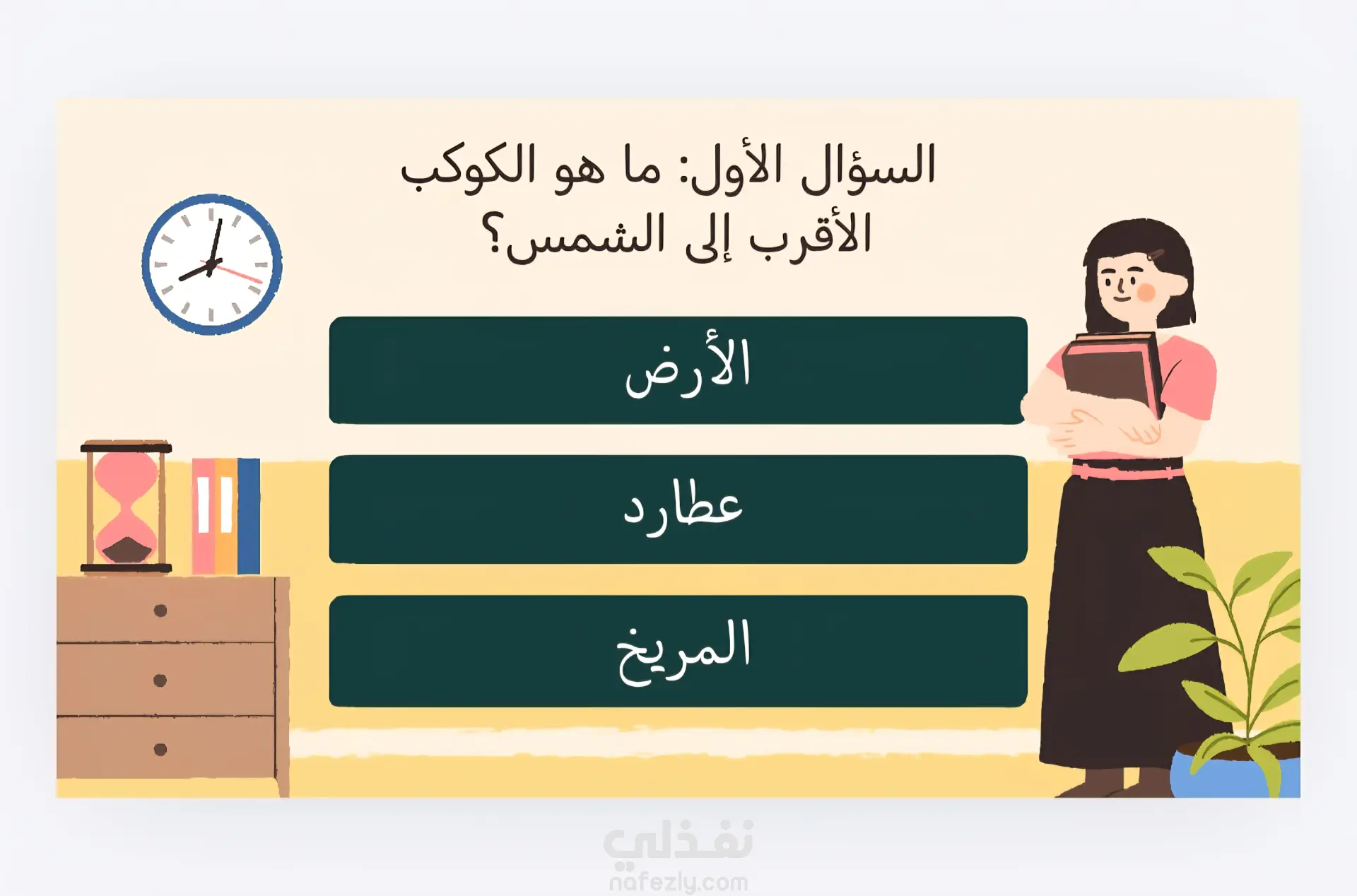 السؤال الأول: ما هو الكوكب الأقرب إلى الشمس؟

الأرض

عطارد

المريخ

نفذلي
nafezly.com